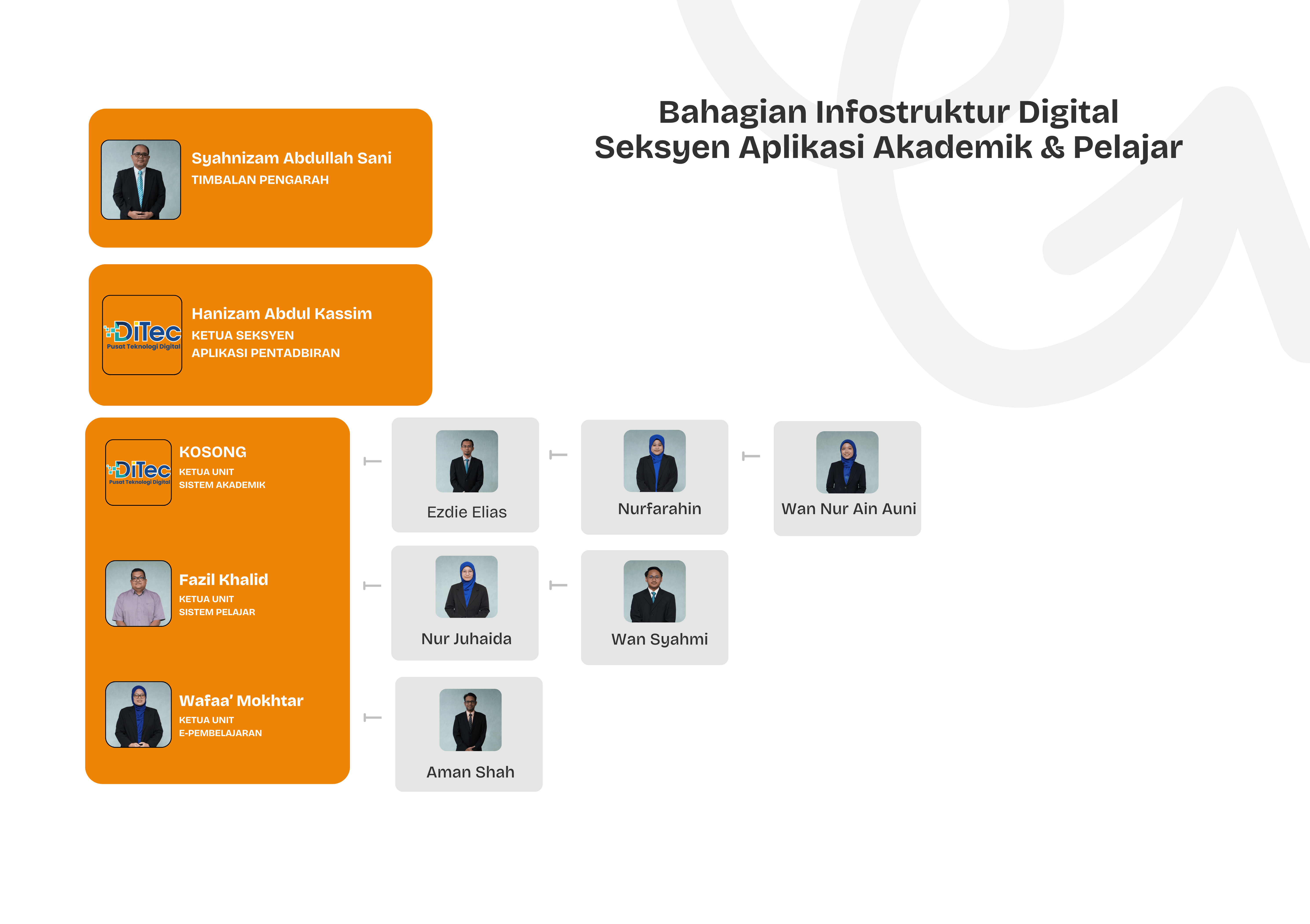 Bahagian Infostruktur Digital
Seksyen Aplikasi Akademik & Pelajar

Syahnizam Abdullah Sani
TIMBALAN PENGARAH

DiTec
Pusat Teknologi Digital

Hanizam Abdul Kassim
KETUA SEKSYEN
APLIKASI PENTADBIRAN

DiTec
Pusat Teknologi Digital

KOSONG
KETUA UNIT
SISTEM AKADEMIK

Ezdie Elias

Nurfarahin

Wan Nur Ain Auni

Fazil Khalid
KETUA UNIT
SISTEM PELAJAR

Nur Juhaida

Wan Syahmi

Wafaa' Mokhtar
KETUA UNIT
E-PEMBELAJARAN

Aman Shah